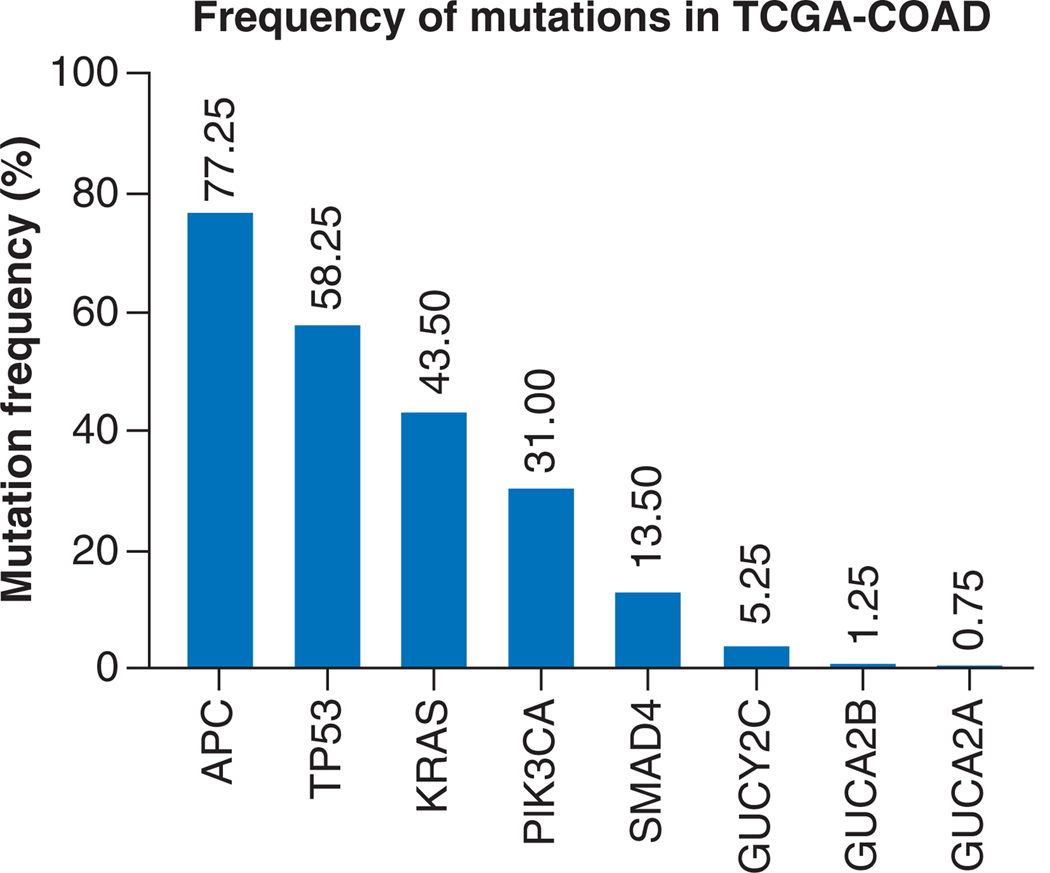 Frequency of mutations in TCGA-COAD

Mutation frequency (%)

100
80
60
40
20
0

77.25
58.25
43.50
31.00
13.50
5.25
1.25
0.75

APC
TP53
KRAS
PIK3CA
SMAD4
GUCY2C
GUCA2B
GUCA2A